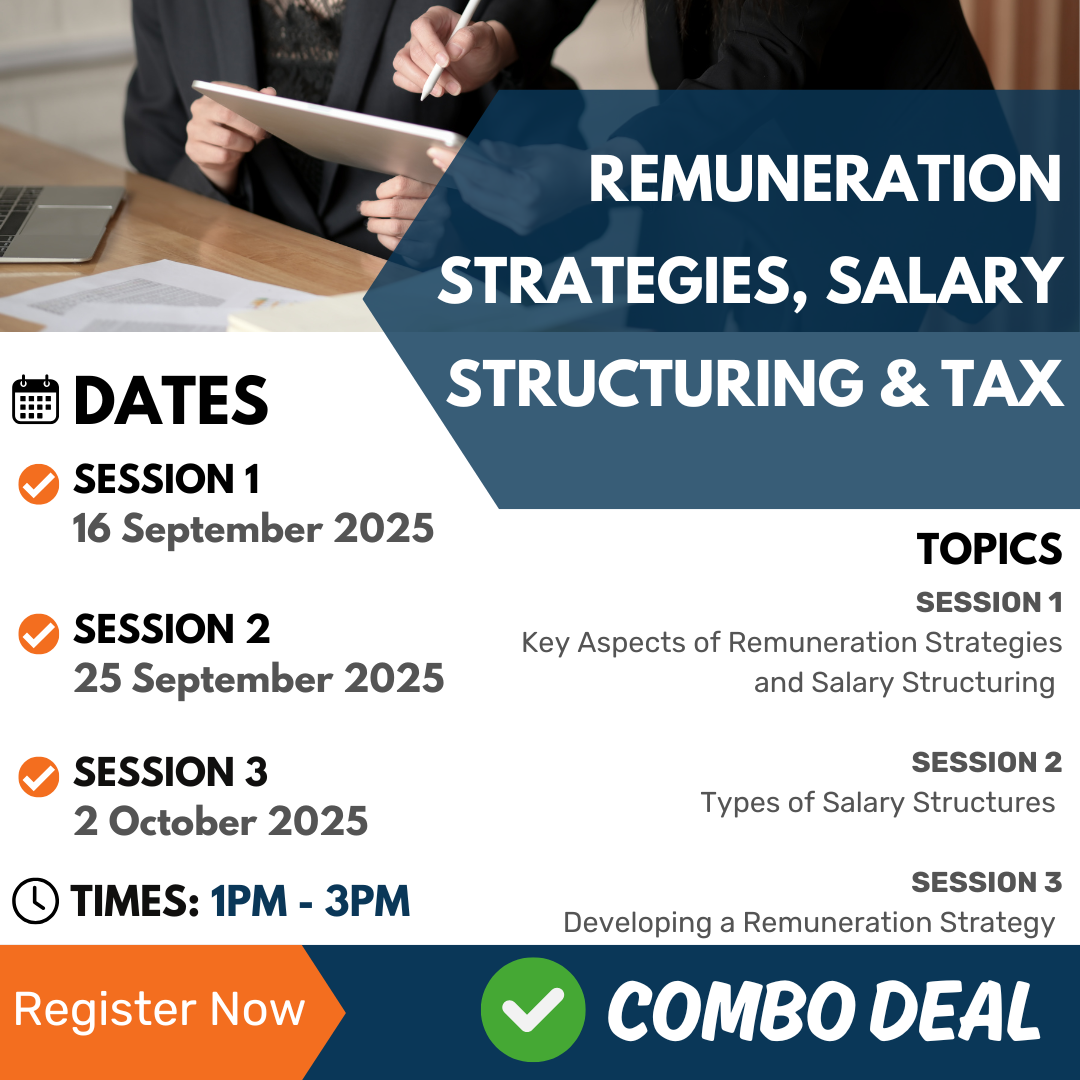 REMUNERATION STRATEGIES, SALARY STRUCTURING & TAX

DATES

SESSION 1
16 September 2025

SESSION 2
25 September 2025

SESSION 3
2 October 2025

TIMES: 1PM - 3PM

TOPICS

SESSION 1
Key Aspects of Remuneration Strategies and Salary Structuring

SESSION 2
Types of Salary Structures

SESSION 3
Developing a Remuneration Strategy

Register Now

COMBO DEAL